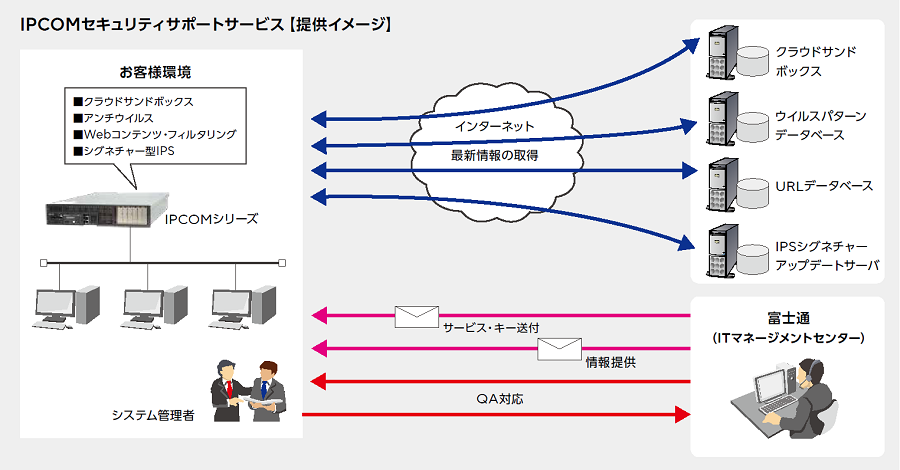 IPCOMセキュリティサポートサービス【提供イメージ】

お客様環境

■クラウドサンドボックス
■アンチウイルス
■Webコンテンツ・フィルタリング
■シグネチャー型IPS

IPCOMシリーズ

システム管理者

インターネット
最新情報の取得

クラウドサンド ボックス

ウイルスパターン データベース

URLデータベース

IPSシグネチャー アップデートサーバ

サービス・キー送付

情報提供

QA対応

富士通
(ITマネージメントセンター)